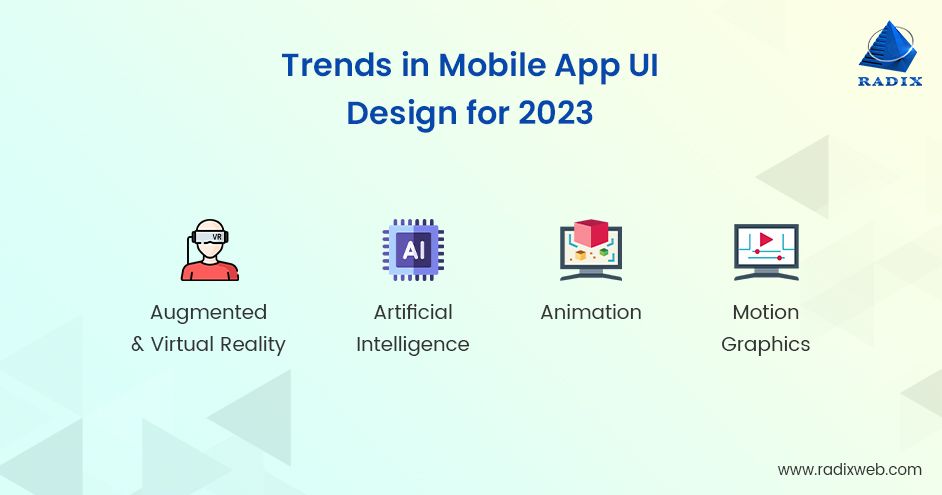 Trends in Mobile App UI Design for 2023

RADIX

VR

Augmented & Virtual Reality

AI

Artificial Intelligence

Animation

Motion Graphics

www.radixweb.com